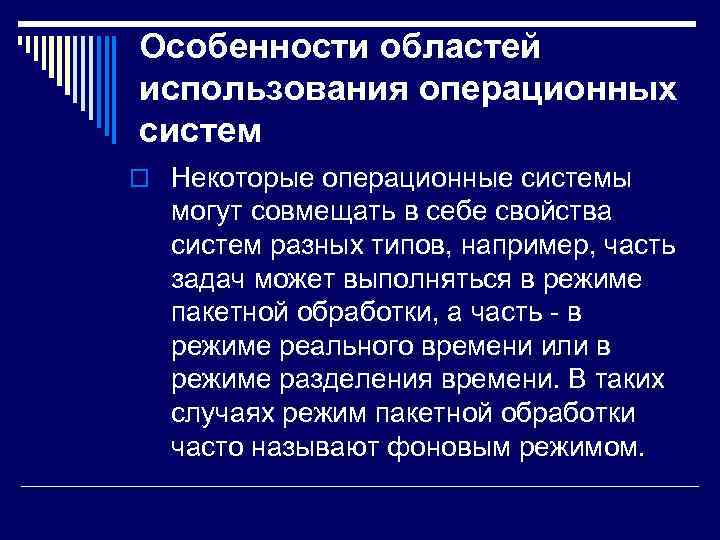 Особенности областей использования операционных систем

Некоторые операционные системы могут совмещать в себе свойства систем разных типов, например, часть задач может выполняться в режиме пакетной обработки, а часть - в режиме реального времени или в режиме разделения времени. В таких случаях режим пакетной обработки часто называют фоновым режимом.